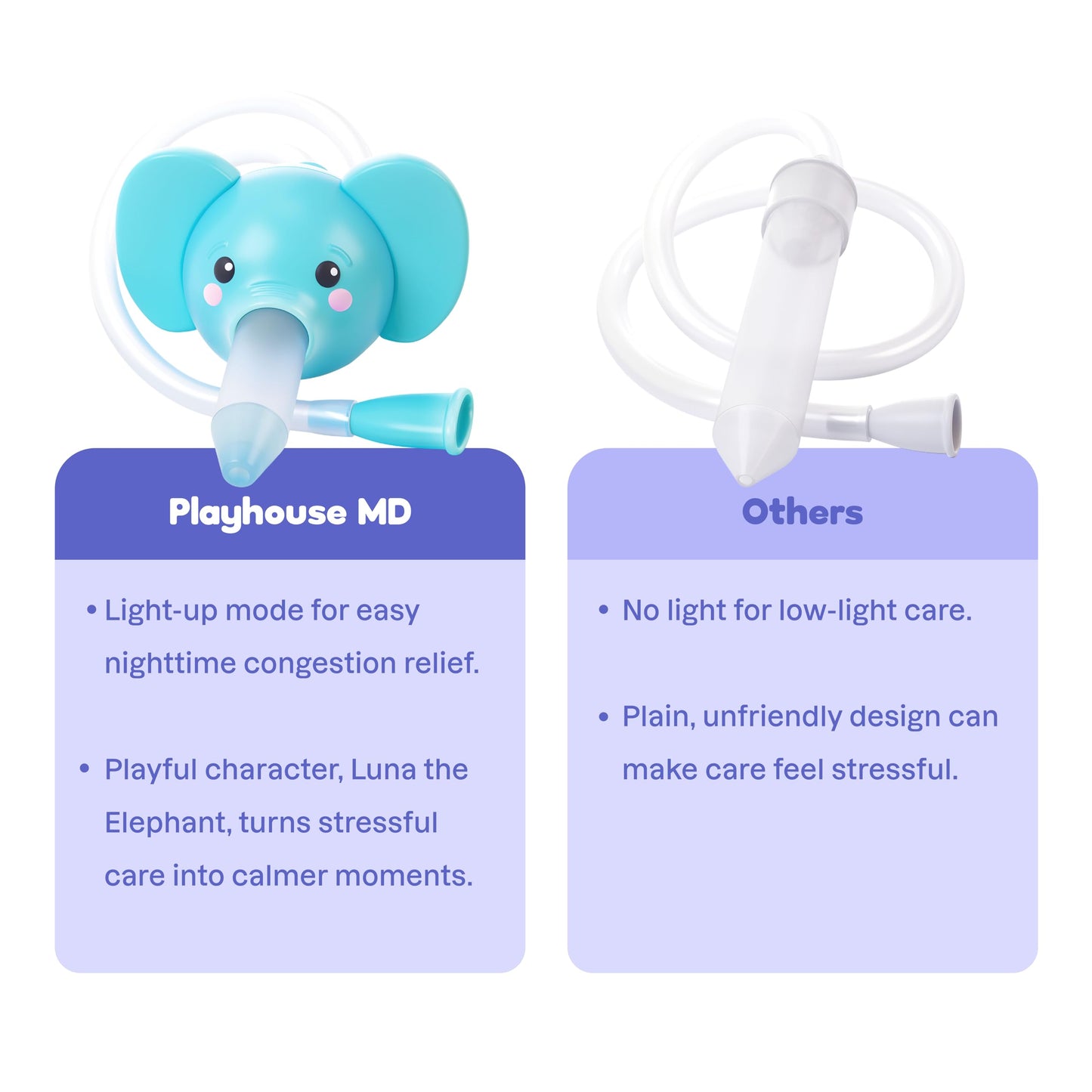 Playhouse MD

• Light-up mode for easy nighttime congestion relief.

• Playful character, Luna the Elephant, turns stressful care into calmer moments.

Others

• No light for low-light care.

• Plain, unfriendly design can make care feel stressful.